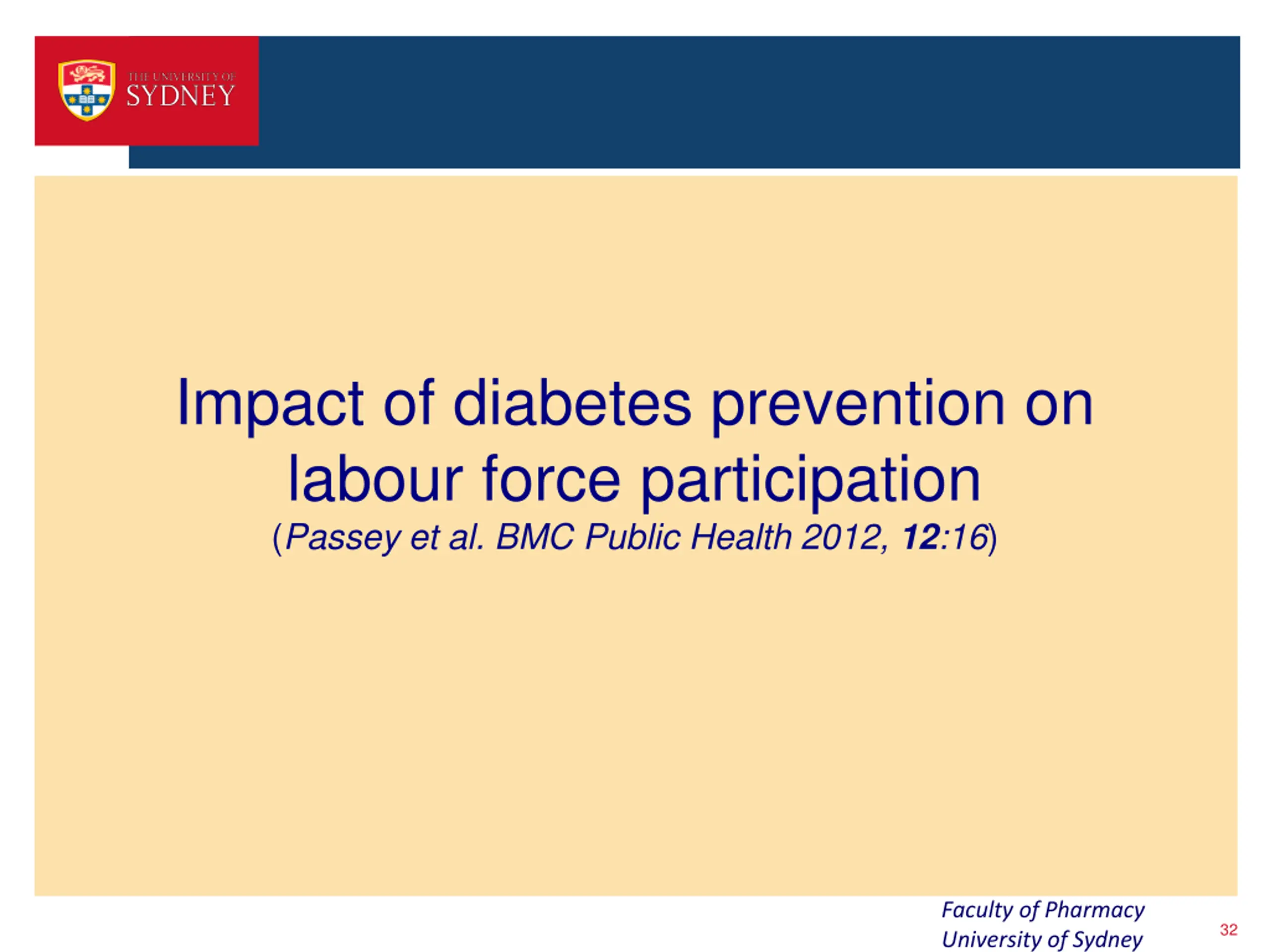 THE UNIVERSITY OF SYDNEY

Impact of diabetes prevention on labour force participation
(Passey et al. BMC Public Health 2012, 12:16)

Faculty of Pharmacy
University of Sydney

32